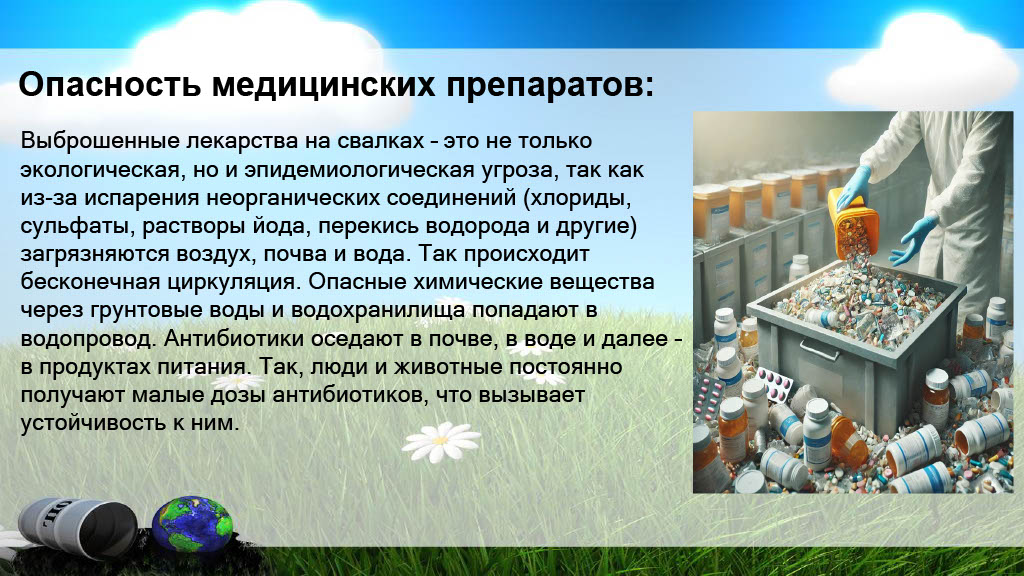 Опасность медицинских препаратов:

Выброшенные лекарства на свалках - это не только экологическая, но и эпидемиологическая угроза, так как из-за испарения неорганических соединений (хлориды, сульфаты, растворы йода, перекись водорода и другие) загрязняются воздух, почва и вода. Так происходит бесконечная циркуляция. Опасные химические вещества через грунтовые воды и водохранилища попадают в водопровод. Антибиотики оседают в почве, в воде и далее - в продуктах питания. Так, люди и животные постоянно получают малые дозы антибиотиков, что вызывает устойчивость к ним.